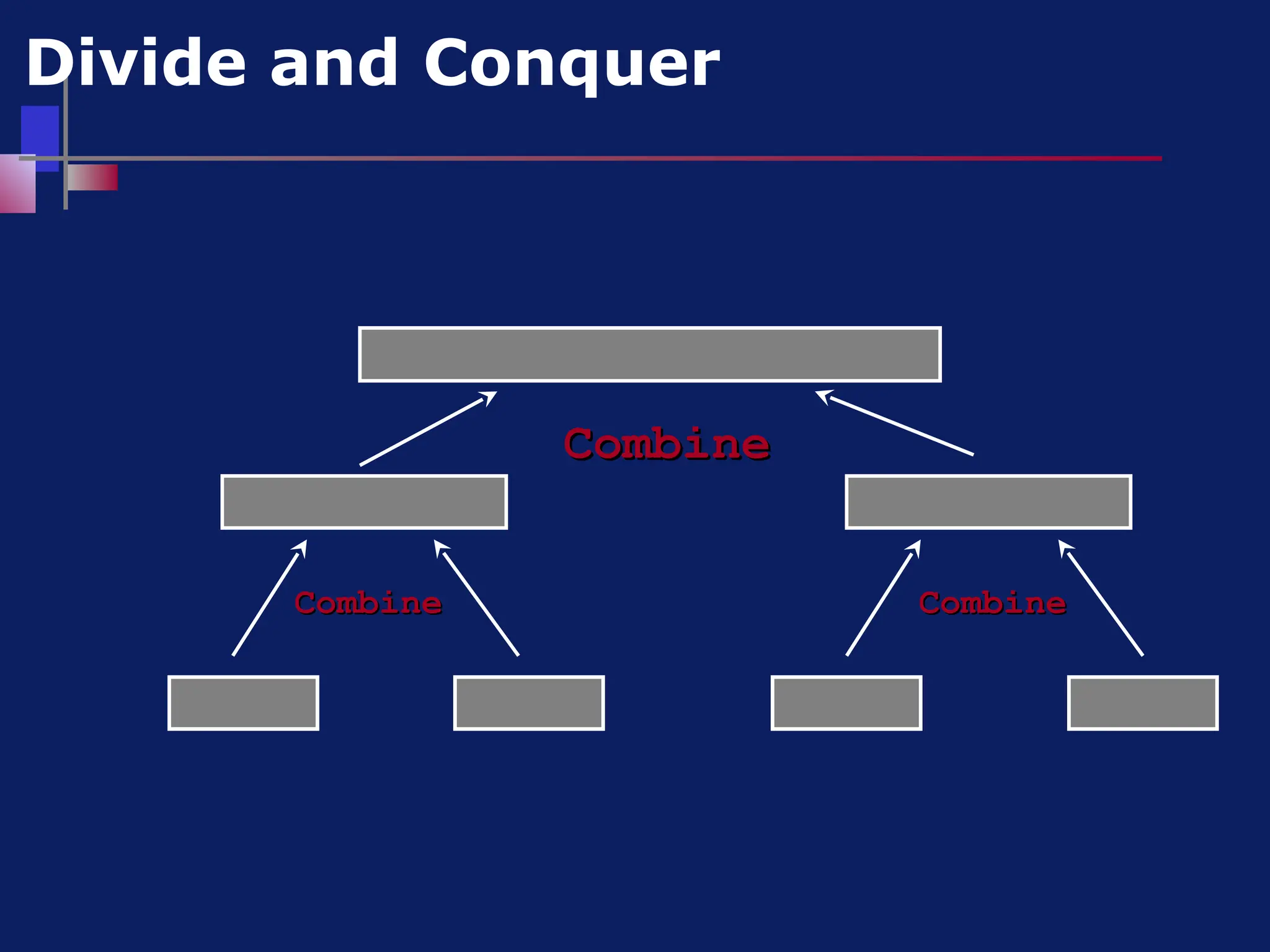 Divide and Conquer

Combine

Combine

Combine